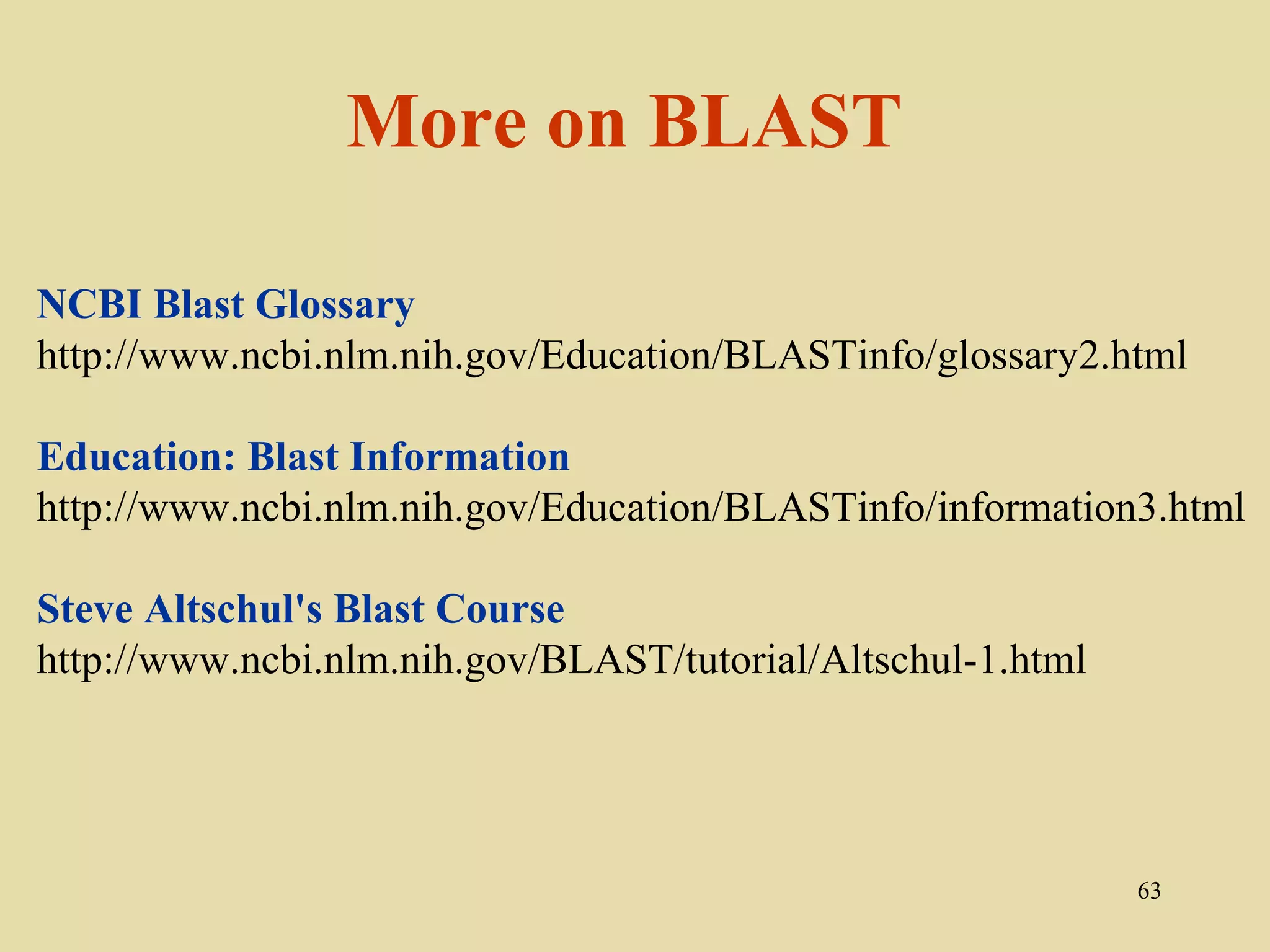 More on BLAST

NCBI Blast Glossary
http://www.ncbi.nlm.nih.gov/Education/BLASTinfo/glossary2.html

Education: Blast Information
http://www.ncbi.nlm.nih.gov/Education/BLASTinfo/information3.html

Steve Altschul's Blast Course
http://www.ncbi.nlm.nih.gov/BLAST/tutorial/Altschul-1.html

63